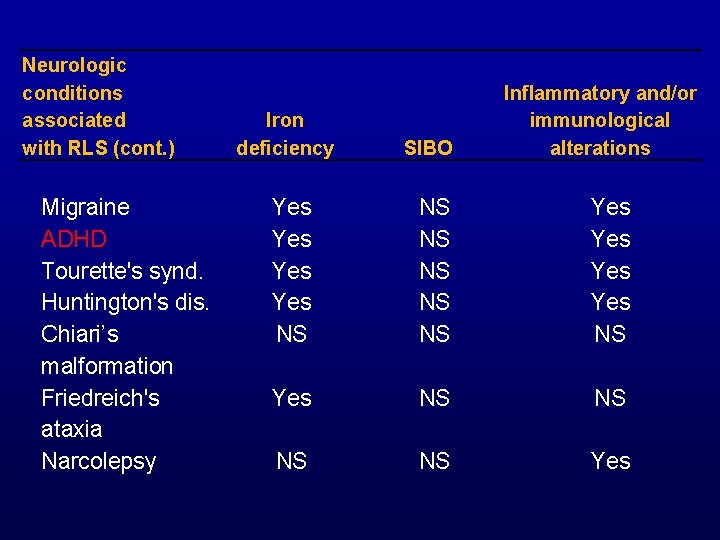 | Neurologic conditions associated with RLS (cont.) | Iron deficiency | SIBO | Inflammatory and/or immunological alterations |
|---|---|---|---|
| Migraine | Yes | NS | Yes |
| ADHD | Yes | NS | Yes |
| Tourette's synd. | Yes | NS | Yes |
| Huntington's dis. | Yes | NS | Yes |
| Chiari’s malformation | NS | NS | NS |
| Friedreich's ataxia | Yes | NS | NS |
| Narcolepsy | NS | NS | Yes |